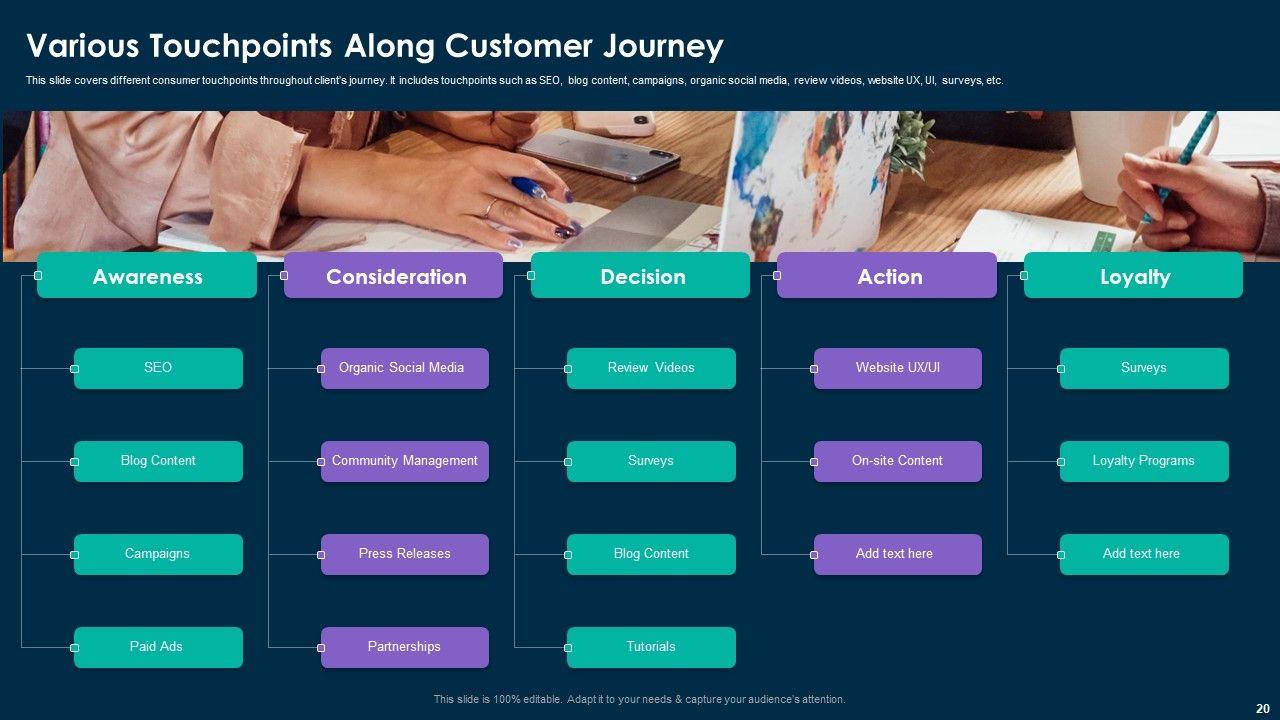 Various Touchpoints Along Customer Journey

This slide covers different consumer touchpoints throughout client's journey. It includes touchpoints such as SEO, blog content, campaigns, organic social media, review videos, website UX, UI, surveys, etc.

Awareness

SEO

Blog Content

Campaigns

Paid Ads

Consideration

Organic Social Media

Community Management

Press Releases

Partnerships

Decision

Review Videos

Surveys

Blog Content

Tutorials

Action

Website UX/UI

On-site Content

Add text here

Loyalty

Surveys

Loyalty Programs

Add text here

This slide is 100% editable. Adapt it to your needs & capture your audience's attention.

20